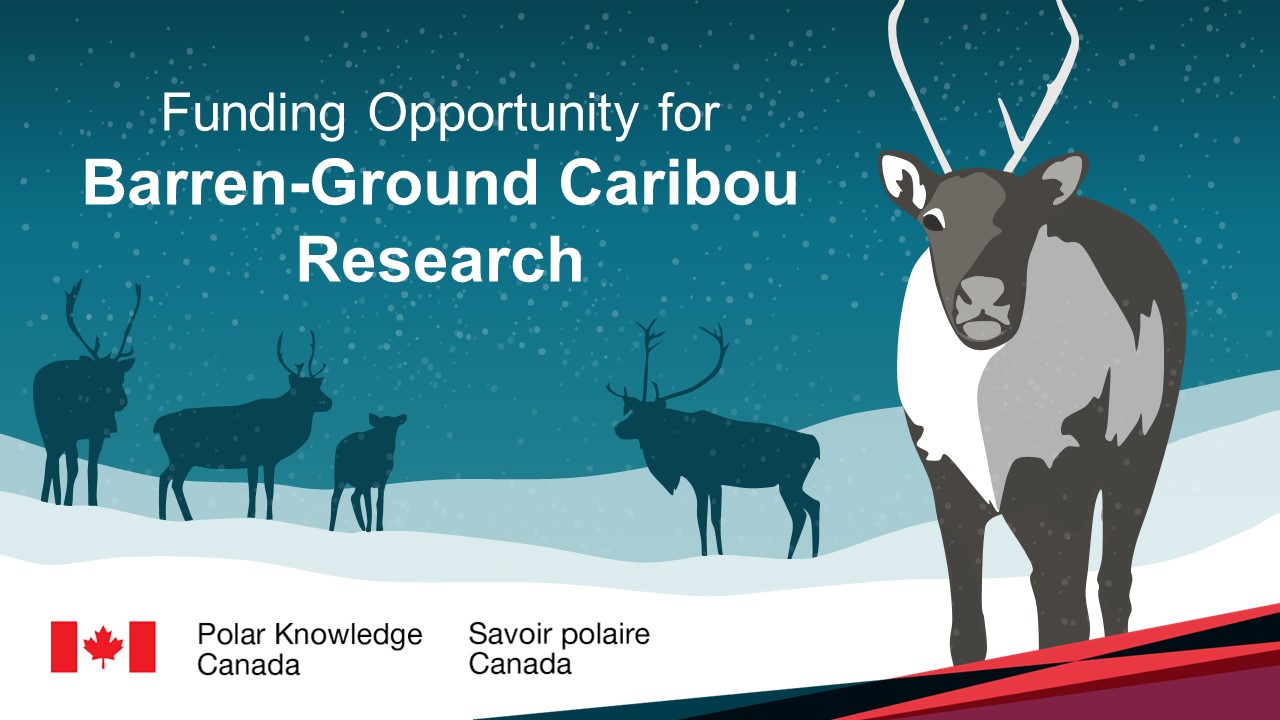 Funding Opportunity for
Barren-Ground Caribou Research

Polar Knowledge Canada

Savoir polaire Canada